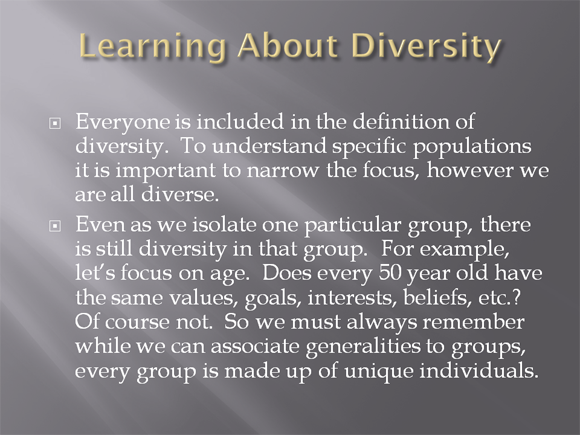 Learning About Diversity

Everyone is included in the definition of diversity. To understand specific populations it is important to narrow the focus, however we are all diverse.

Even as we isolate one particular group, there is still diversity in that group. For example, let's focus on age. Does every 50 year old have the same values, goals, interests, beliefs, etc.? Of course not. So we must always remember while we can associate generalities to groups, every group is made up of unique individuals.